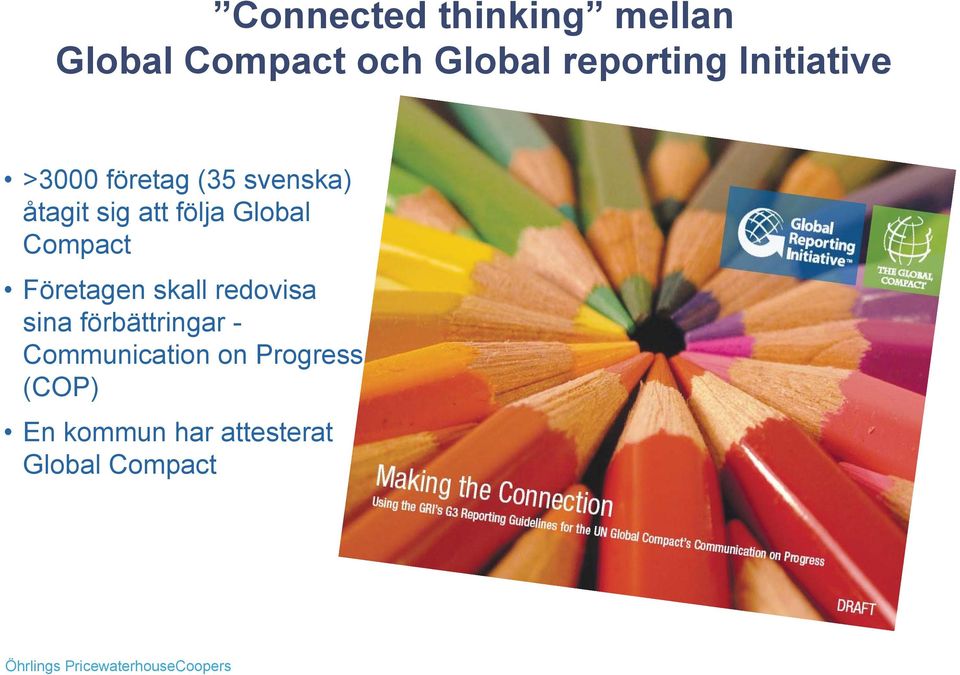 ”Connected thinking” mellan
Global Compact och Global reporting Initiative

• >3000 företag (35 svenska) åtagit sig att följa Global Compact
• Företagen skall redovisa sina förbättringar - Communication on Progress (COP)
• En kommun har attesterat Global Compact

Global Reporting Initiative™

THE GLOBAL COMPACT

Making the Connection
Using the GRI's G3 Reporting Guidelines for the UN Global Compact's Communication on Progress

DRAFT

Öhrlings PricewaterhouseCoopers